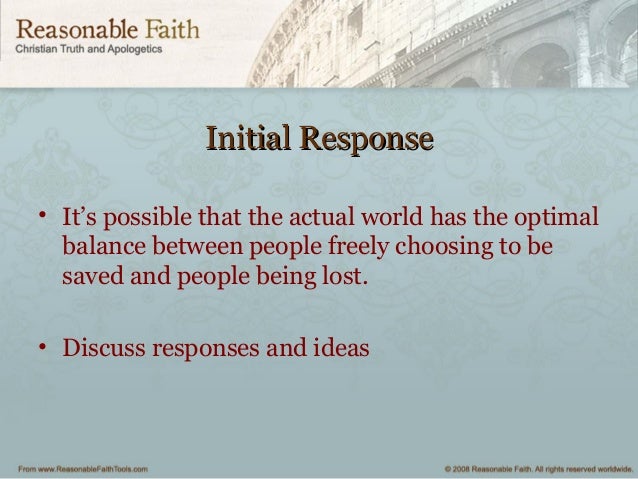 Reasonable Faith
Christian Truth and Apologetics

Initial Response

• It's possible that the actual world has the optimal balance between people freely choosing to be saved and people being lost.

• Discuss responses and ideas

From www.ReasonableFaithTools.com

© 2008 Reasonable Faith. All rights reserved worldwide.